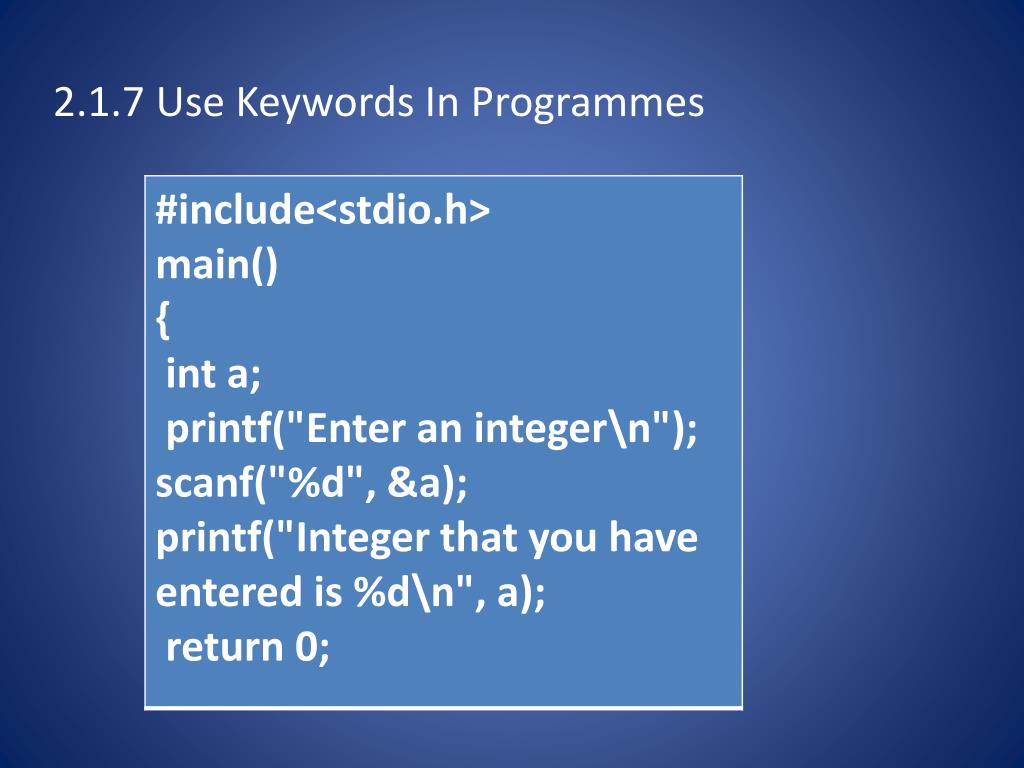 2.1.7 Use Keywords In Programmes

#include<stdio.h>
main()
{
int a;
printf("Enter an integer\n");
scanf("%d", &a);
printf("Integer that you have entered is %d\n", a);
return 0;